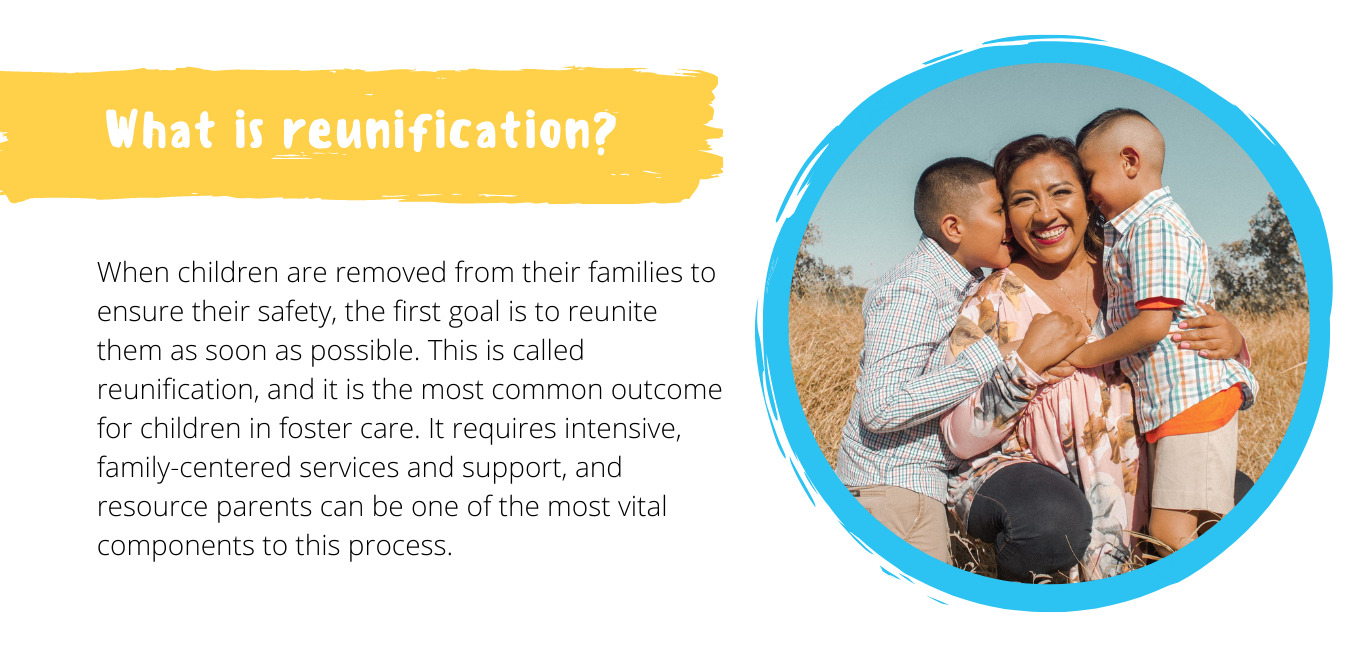 What is reunification?

When children are removed from their families to ensure their safety, the first goal is to reunite them as soon as possible. This is called reunification, and it is the most common outcome for children in foster care. It requires intensive, family-centered services and support, and resource parents can be one of the most vital components to this process.